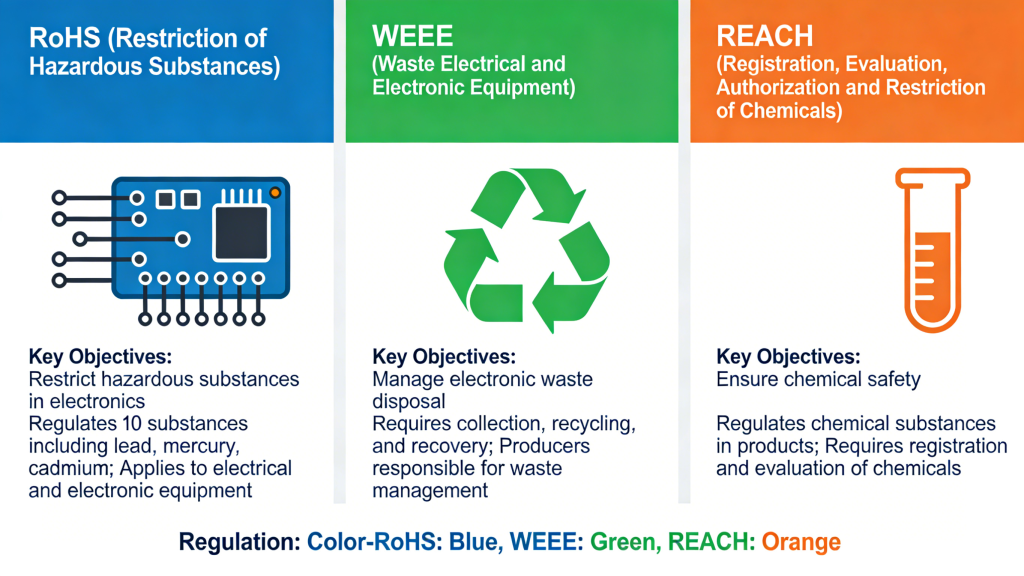 RoHS (Restriction of Hazardous Substances)

Key Objectives:
Restrict hazardous substances in electronics
Regulates 10 substances including lead, mercury, cadmium; Applies to electrical and electronic equipment

WEEE
(Waste Electrical and Electronic Equipment)

Key Objectives:
Manage electronic waste disposal
Requires collection, recycling, and recovery; Producers responsible for waste management

REACH
(Registration, Evaluation, Authorization and Restriction of Chemicals)

Key Objectives:
Ensure chemical safety

Regulates chemical substances in products; Requires registration and evaluation of chemicals

Regulation: Color-RoHS: Blue, WEEE: Green, REACH: Orange